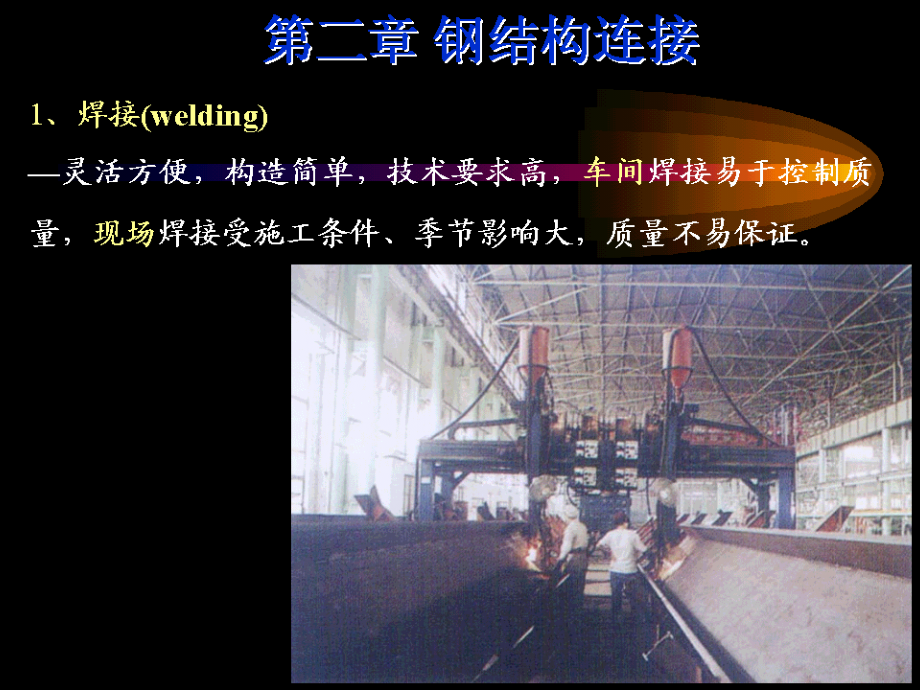 第二章 钢结构连接

1、焊接(welding)

—灵活方便，构造简单，技术要求高，车间焊接易于控制质量，现场焊接受施工条件、季节影响大，质量不易保证。